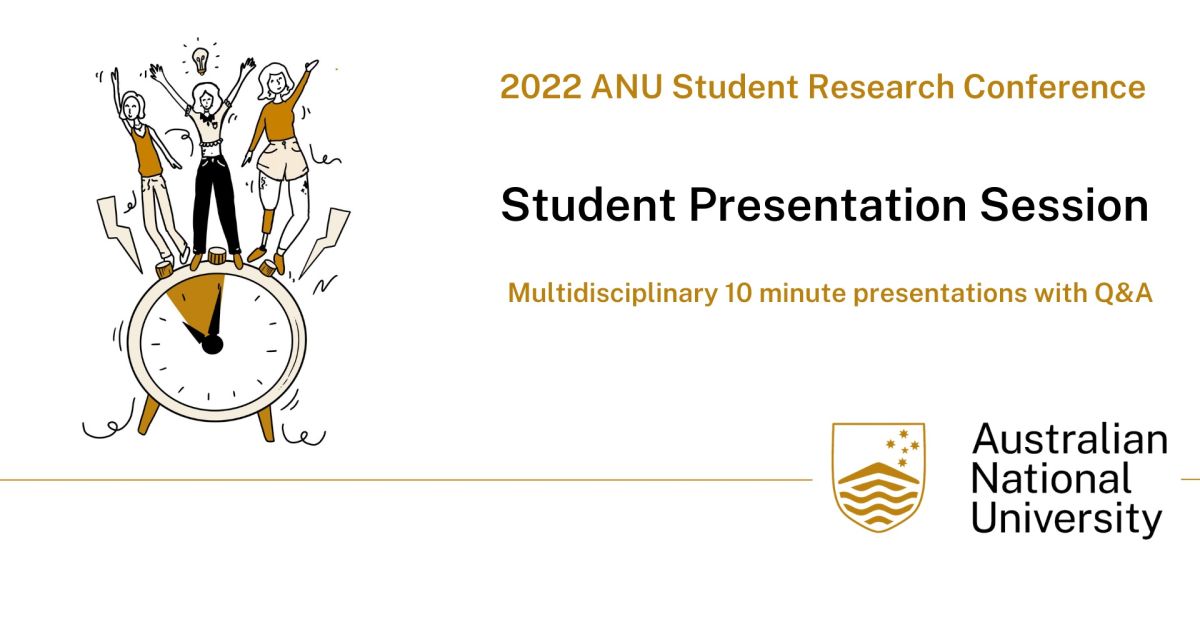 2022 ANU Student Research Conference

Student Presentation Session

Multidisciplinary 10 minute presentations with Q&A

Australian National University